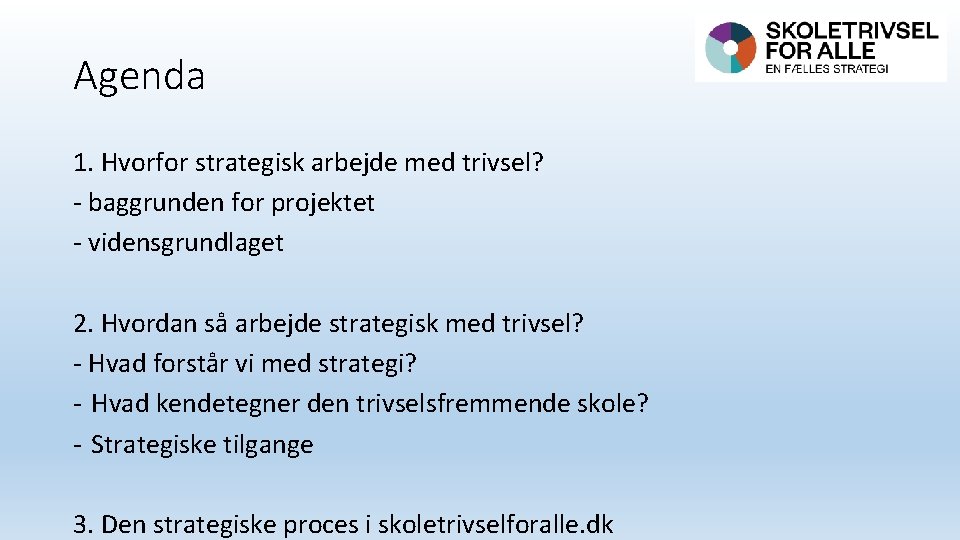 Agenda

SKOLETRIVSEL FOR ALLE
EN FÆLLES STRATEGI

1. Hvorfor strategisk arbejde med trivsel?
- baggrunden for projektet
- vidensgrundlaget

2. Hvordan så arbejde strategisk med trivsel?
- Hvad forstår vi med strategi?
- Hvad kendetegner den trivselsfremmende skole?
- Strategiske tilgange

3. Den strategiske proces i skoletrivselforalle.dk